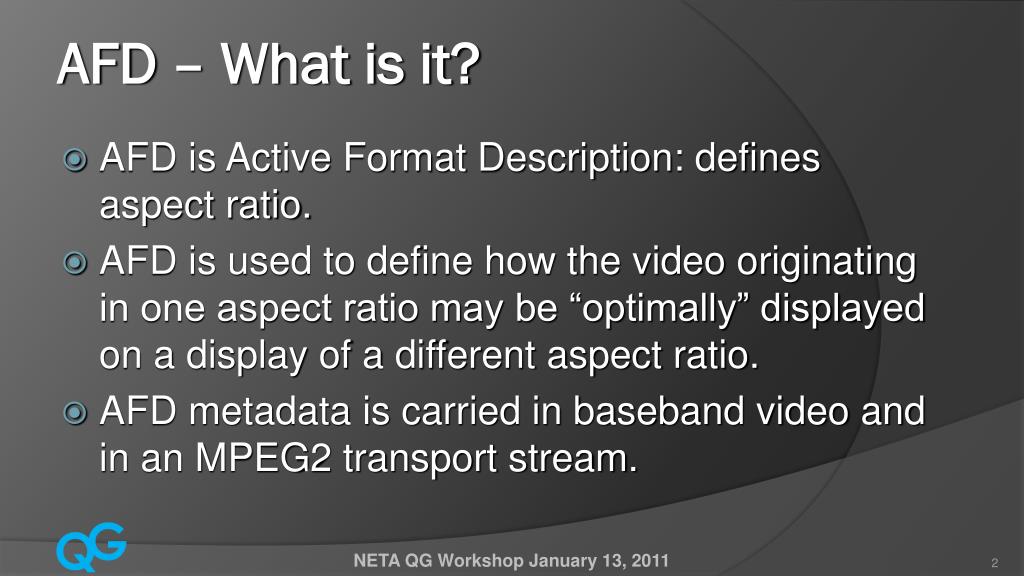 AFD – What is it?

AFD is Active Format Description: defines aspect ratio.

AFD is used to define how the video originating in one aspect ratio may be “optimally” displayed on a display of a different aspect ratio.

AFD metadata is carried in baseband video and in an MPEG2 transport stream.

QG

NETA QG Workshop January 13, 2011

2